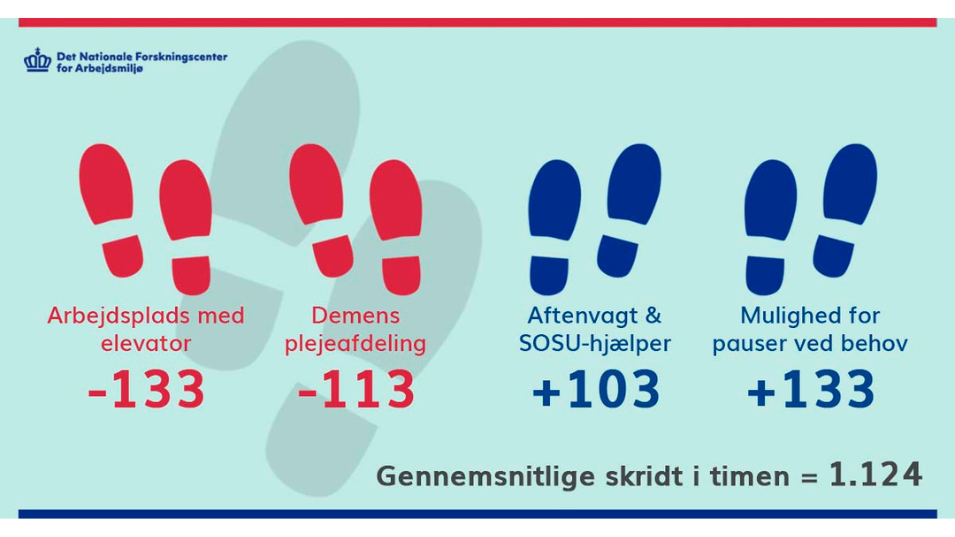 Det Nationale Forskningscenter for Arbejdsmiljø

Arbejdsplads med elevator
-133

Demens plejeafdeling
-113

Aftenvagt & SOSU-hjælper
+103

Mulighed for pauser ved behov
+133

Gennemsnitlige skridt i timen = 1.124